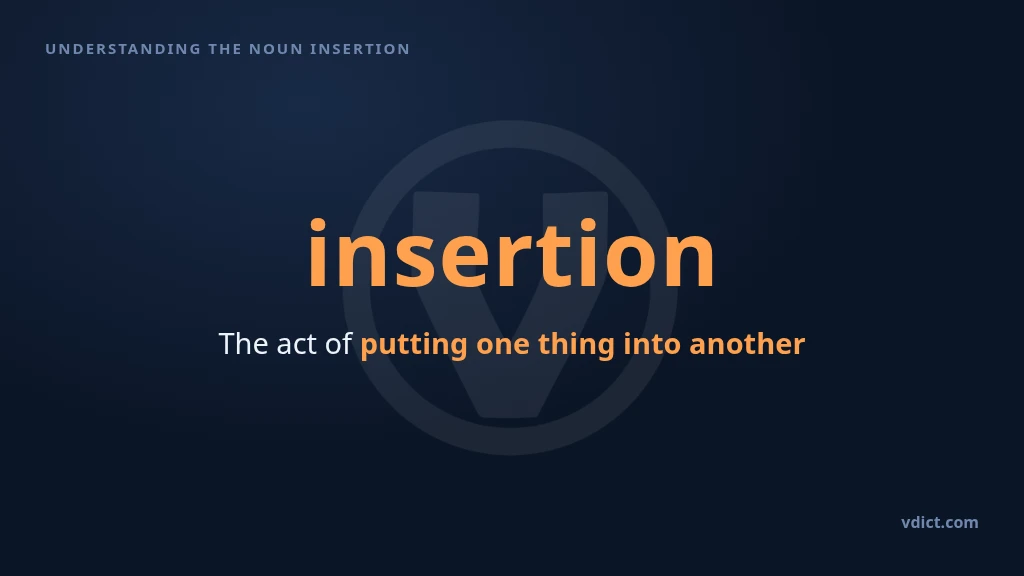 UNDERSTANDING THE NOUN INSERTION

insertion

The act of putting one thing into another

vdict.com